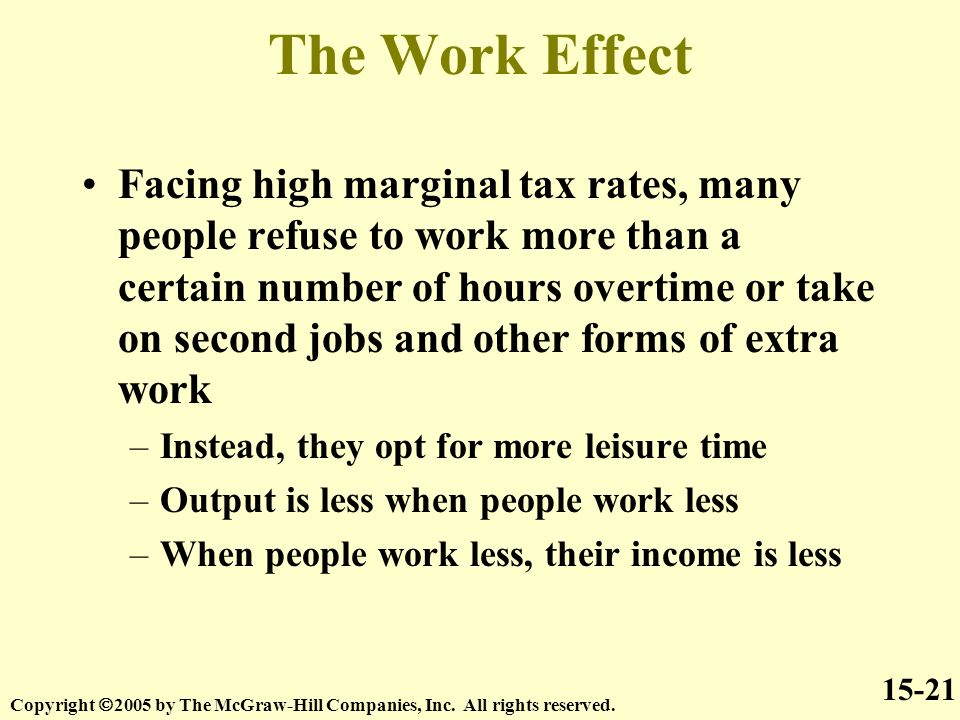 The Work Effect

• Facing high marginal tax rates, many people refuse to work more than a certain number of hours overtime or take on second jobs and other forms of extra work

– Instead, they opt for more leisure time
– Output is less when people work less
– When people work less, their income is less

Copyright ©2005 by The McGraw-Hill Companies, Inc. All rights reserved.

15-21